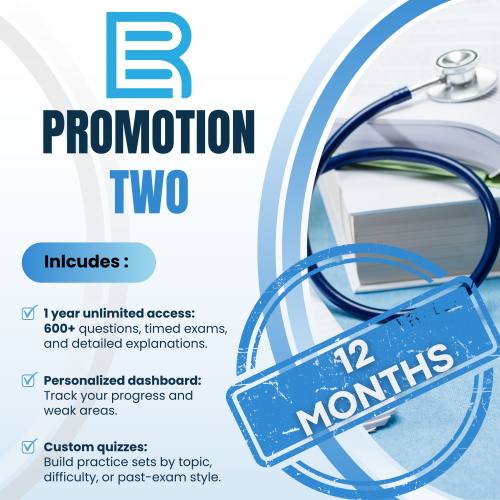 PROMOTION
TWO

Inlcudes :

1 year unlimited access: 600+ questions, timed exams, and detailed explanations.

Personalized dashboard: Track your progress and weak areas.

Custom quizzes: Build practice sets by topic, difficulty, or past-exam style.

12 MONTHS